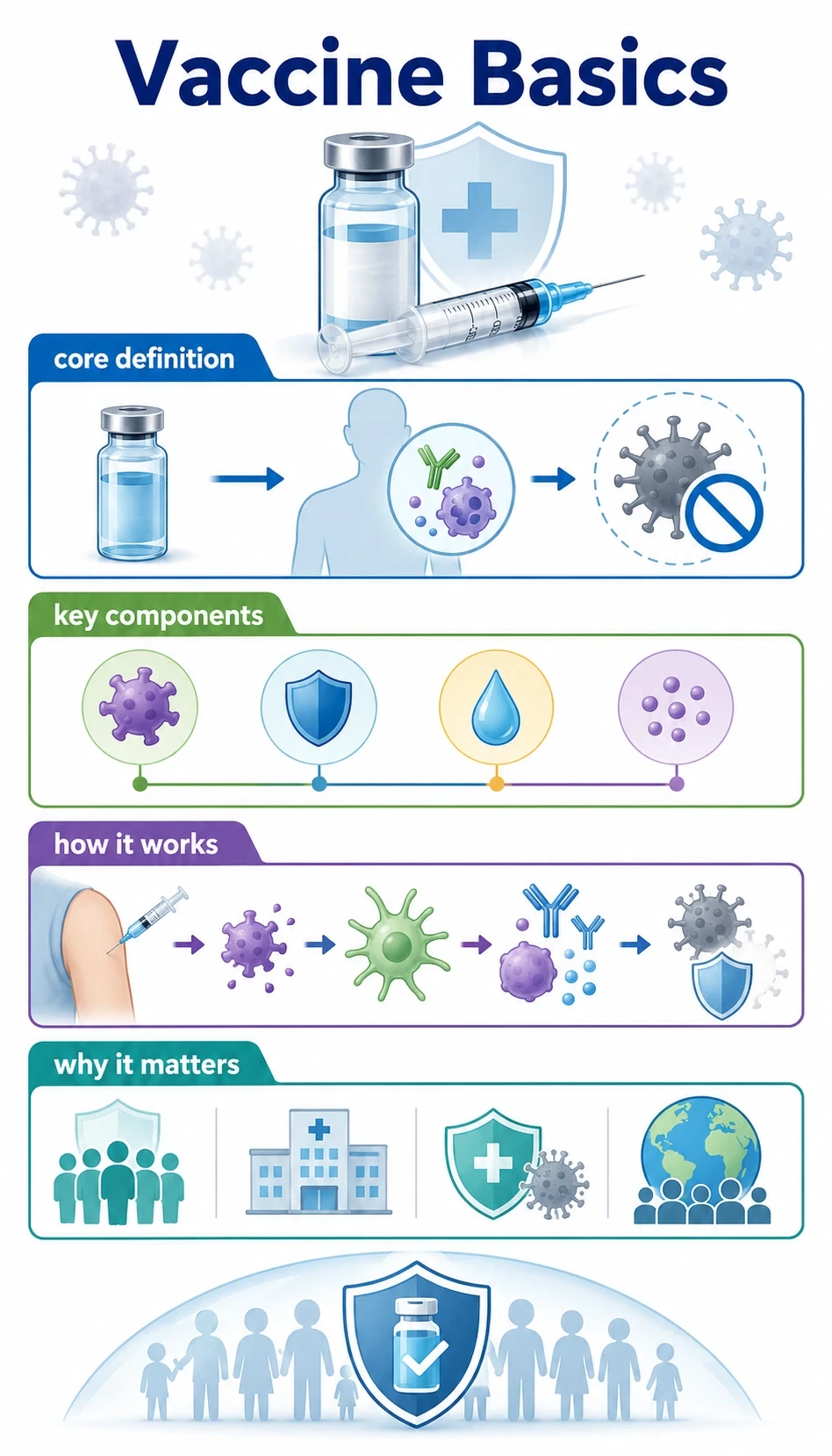 Vaccine Basics

core definition

key components

how it works

why it matters